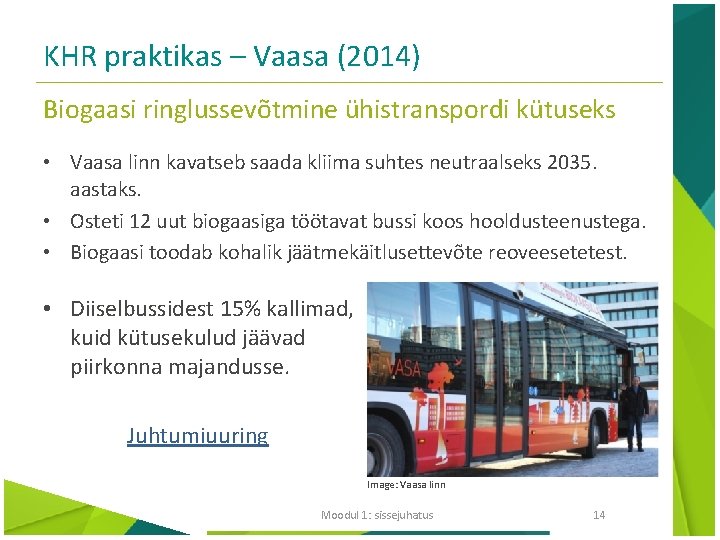 KHR praktikas – Vaasa (2014)

Biogaasi ringlussevõtmine ühistranspordi kütuseks

• Vaasa linn kavatseb saada kliima suhtes neutraalseks 2035. aastaks.
• Osteti 12 uut biogaasiga töötavat bussi koos hooldusteenustega.
• Biogaasi toodab kohalik jäätmekäitlusettevõte reoveesetetest.

• Diiselbussidest 15% kallimad, kuid kütusekulud jäävad piirkonna majandusse.

Juhtumiuuring

VAASA

Image: Vaasa linn

Moodul 1: sissejuhatus

14